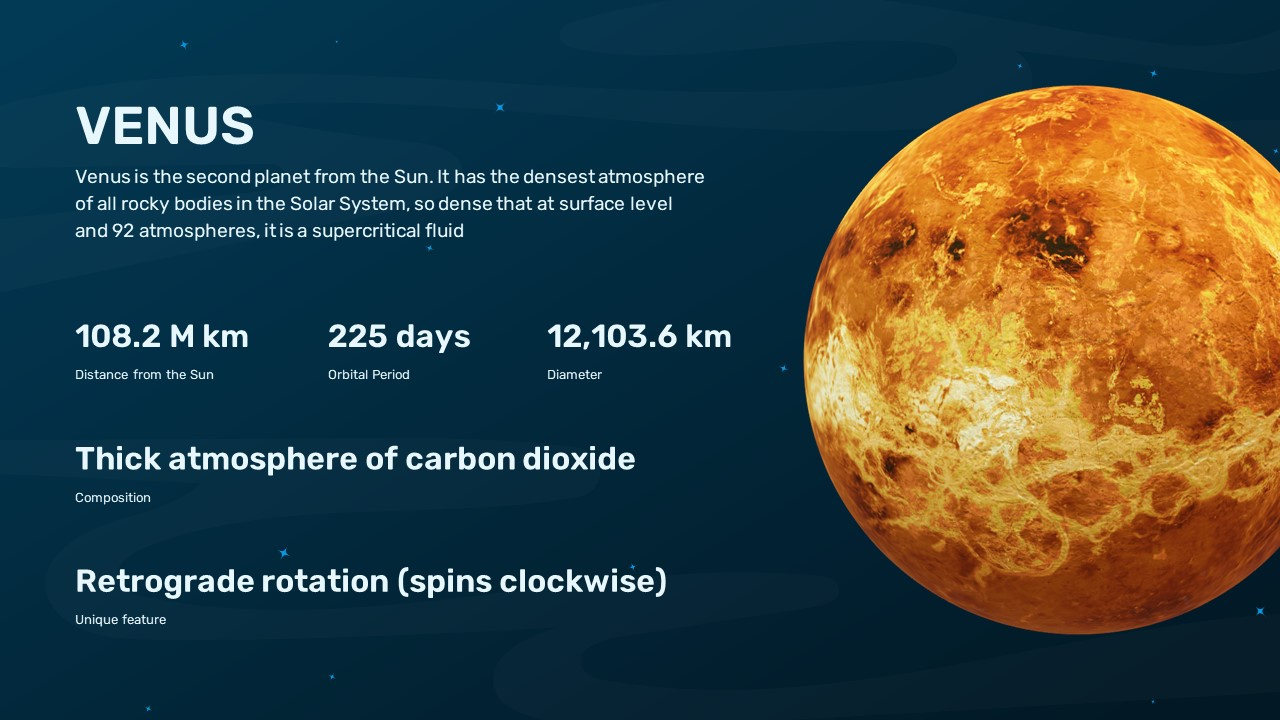 VENUS

Venus is the second planet from the Sun. It has the densest atmosphere of all rocky bodies in the Solar System, so dense that at surface level and 92 atmospheres, it is a supercritical fluid

108.2 M km
Distance from the Sun

225 days
Orbital Period

12,103.6 km
Diameter

Thick atmosphere of carbon dioxide
Composition

Retrograde rotation (spins clockwise)
Unique feature